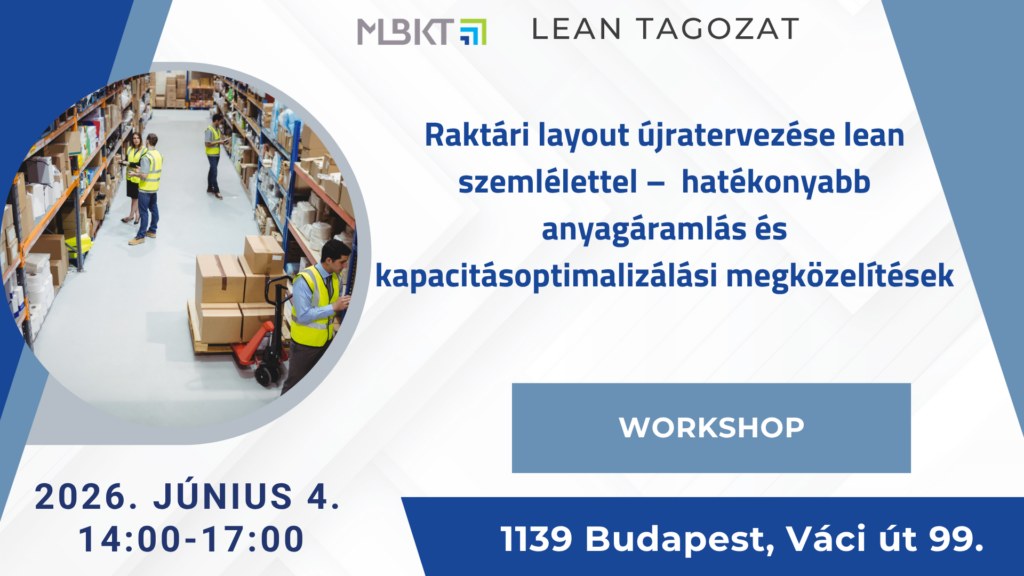 MLBKT LEAN TAGOZAT

Raktári layout újratervezése lean szemlélettel – hatékonyabb anyagáramlás és kapacitásoptimalizálási megközelítések

WORKSHOP

2026. JÚNIUS 4.
14:00-17:00

1139 Budapest, Váci út 99.